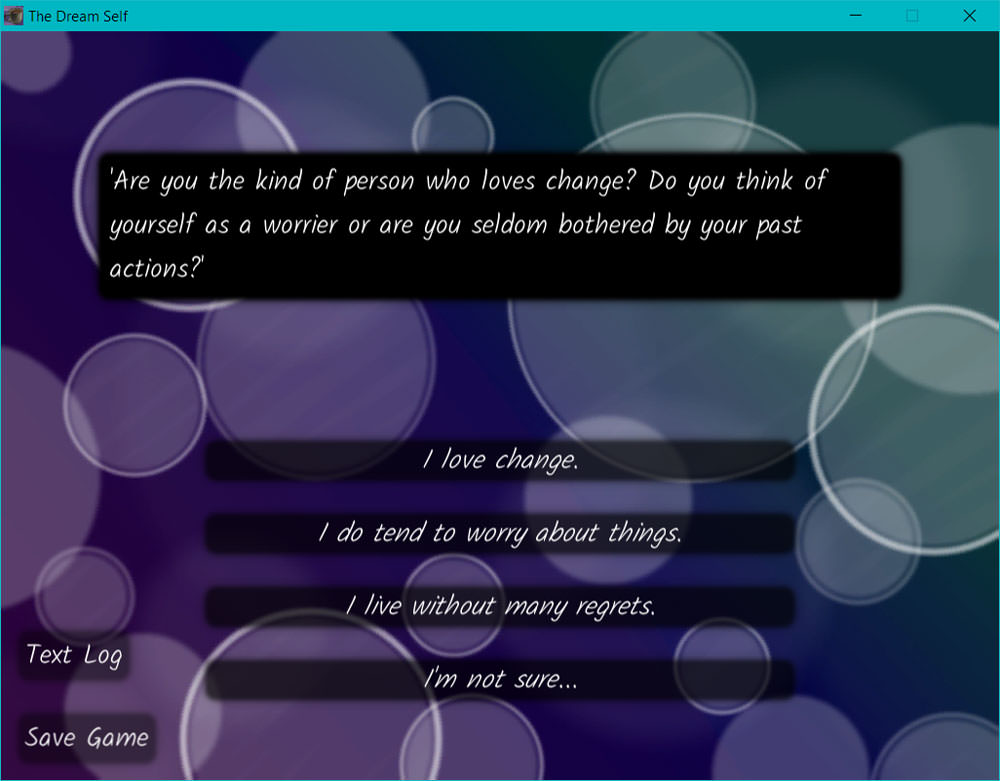 The Dream Self

'Are you the kind of person who loves change? Do you think of yourself as a worrier or are you seldom bothered by your past actions?'

I love change.

I do tend to worry about things.

I live without many regrets.

I'm not sure...

Text Log

Save Game